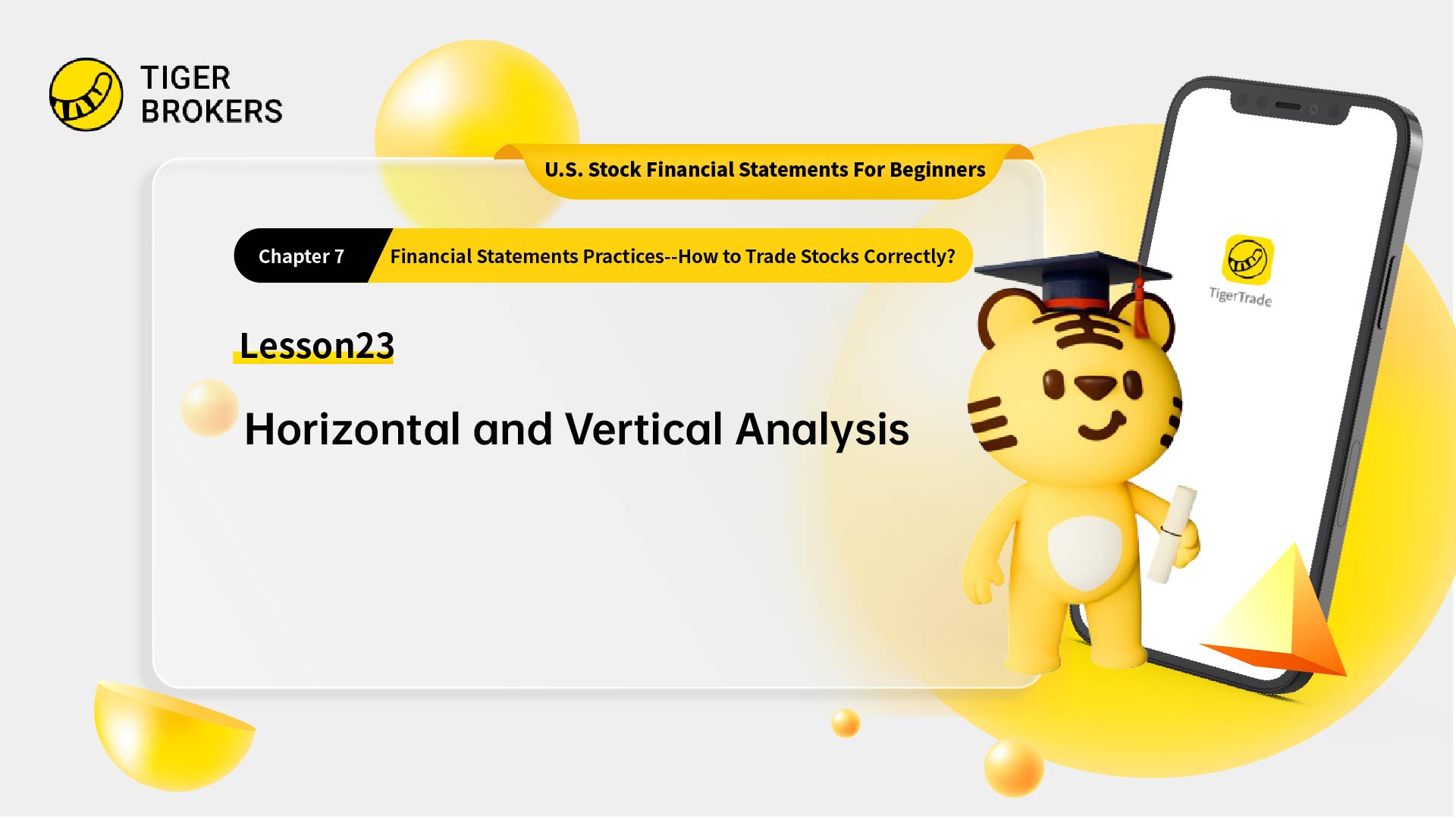 TIGER BROKERS

U.S. Stock Financial Statements For Beginners

Chapter 7 Financial Statements Practices--How to Trade Stocks Correctly?

Lesson23

Horizontal and Vertical Analysis

TigerTrade